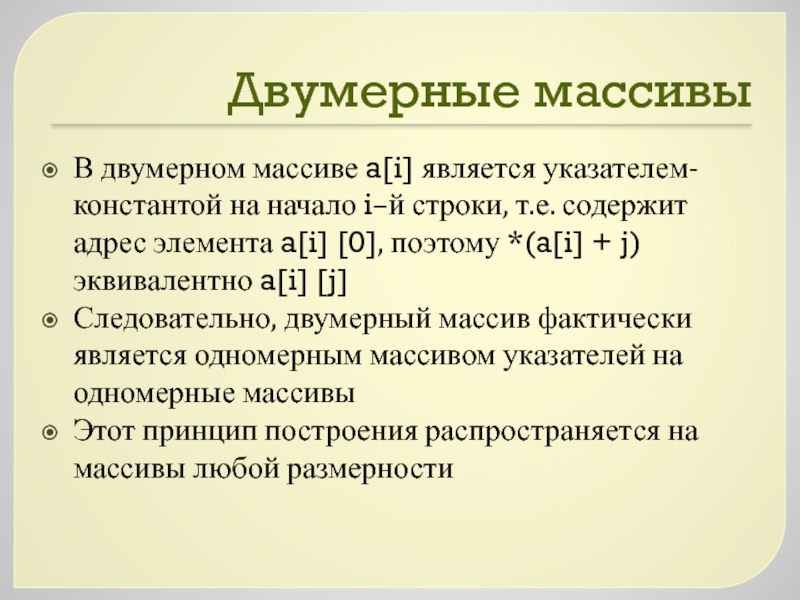 Двумерные массивы

В двумерном массиве a[i] является указателем-константой на начало i–й строки, т.е. содержит адрес элемента a[i] [0], поэтому *(a[i] + j) эквивалентно a[i] [j]

Следовательно, двумерный массив фактически является одномерным массивом указателей на одномерные массивы

Этот принцип построения распространяется на массивы любой размерности